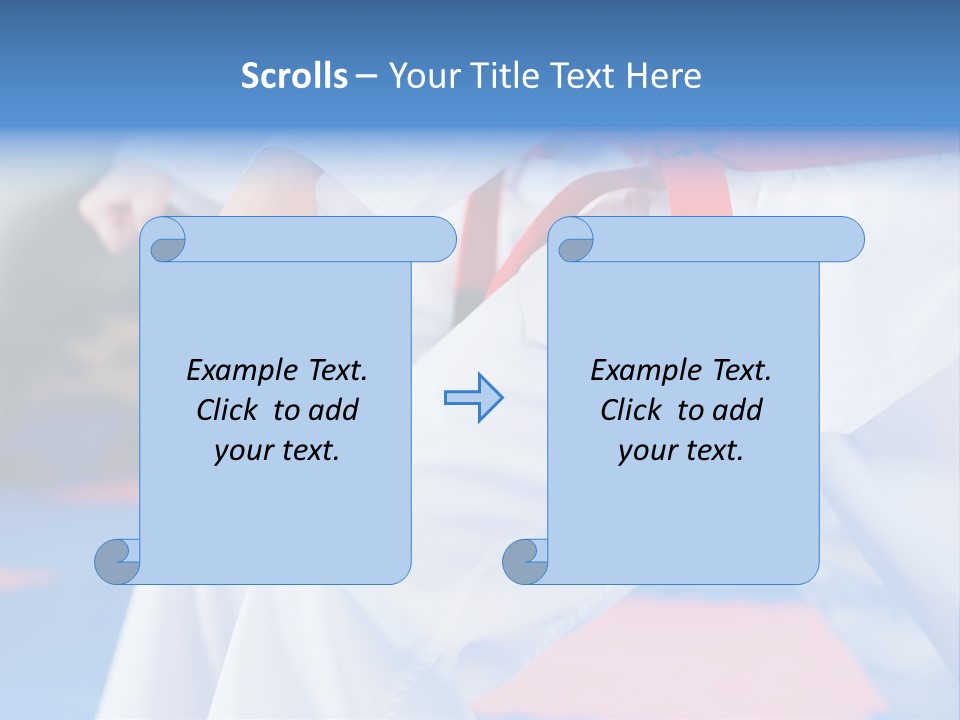 Scrolls – Your Title Text Here

Example Text. Click to add your text.

Example Text. Click to add your text.